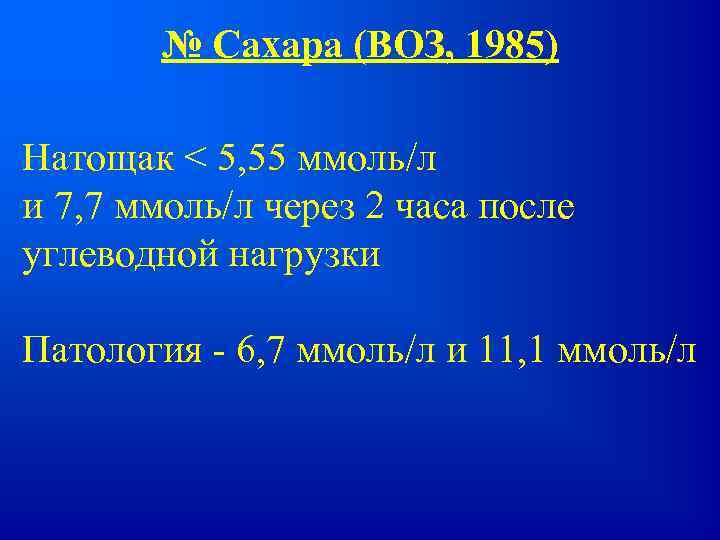 № Сахара (ВОЗ, 1985)

Натощак < 5,55 ммоль/л
и 7,7 ммоль/л через 2 часа после углеводной нагрузки

Патология - 6,7 ммоль/л и 11,1 ммоль/л